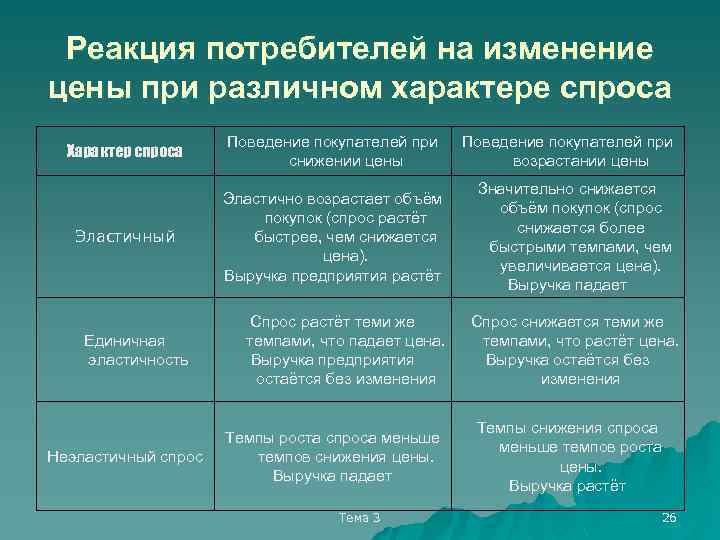 Реакция потребителей на изменение цены при различном характере спроса

| Характер спроса | Поведение покупателей при снижении цены | Поведение покупателей при возрастании цены |
|---|---|---|
| Эластичный | Эластично возрастает объём покупок (спрос растёт быстрее, чем снижается цена). Выручка предприятия растёт | Значительно снижается объём покупок (спрос снижается более быстрыми темпами, чем увеличивается цена). Выручка падает |
| Единичная эластичность | Спрос растёт теми же темпами, что падает цена. Выручка предприятия остаётся без изменения | Спрос снижается теми же темпами, что растёт цена. Выручка остаётся без изменения |
| Неэластичный спрос | Темпы роста спроса меньше темпов снижения цены. Выручка падает | Темпы снижения спроса меньше темпов роста цены. Выручка растёт |

Тема 3

26